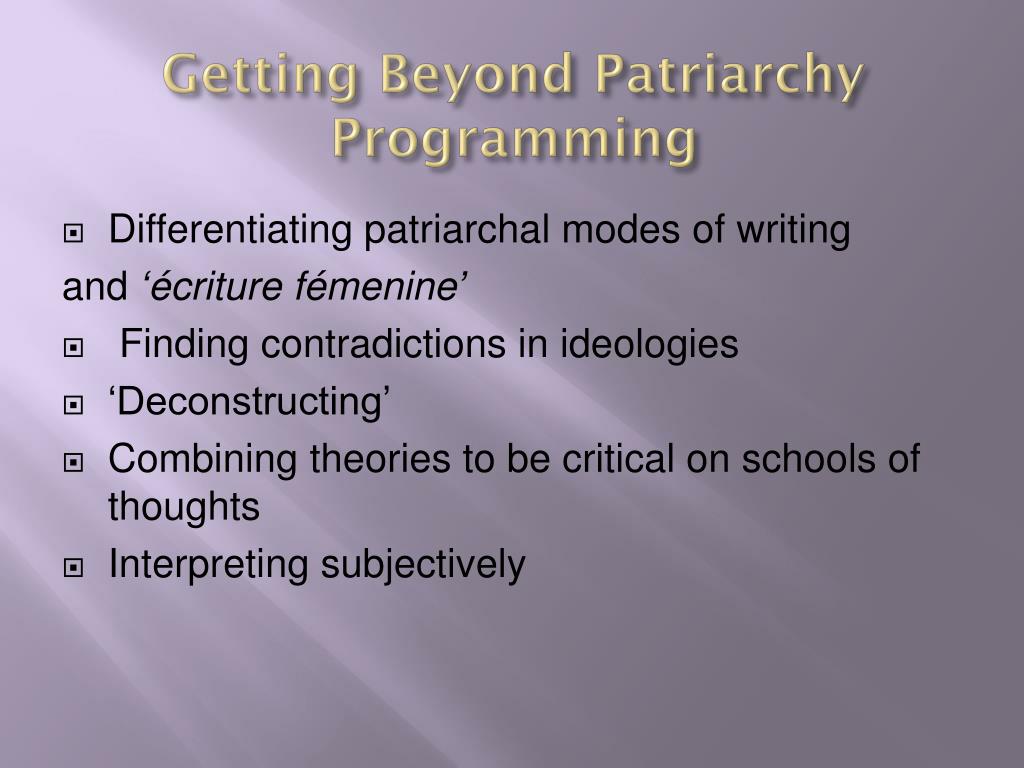 Getting Beyond Patriarchy Programming

Differentiating patriarchal modes of writing and ‘écriture fémenine’

Finding contradictions in ideologies

‘Deconstructing’

Combining theories to be critical on schools of thoughts

Interpreting subjectively